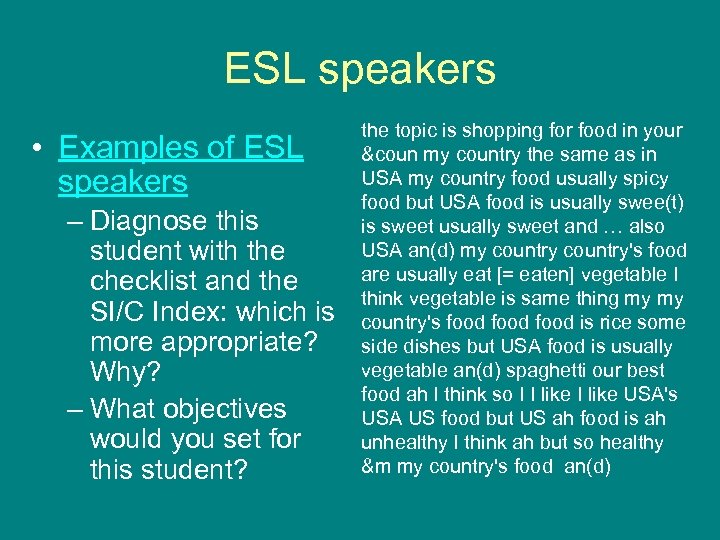 ESL speakers

• Examples of ESL speakers
– Diagnose this student with the checklist and the SI/C Index: which is more appropriate? Why?
– What objectives would you set for this student?

the topic is shopping for food in your &coun my country the same as in USA my country food usually spicy food but USA food is usually swee(t) is sweet usually sweet and … also USA an(d) my country country's food are usually eat [= eaten] vegetable I think vegetable is same thing my my country's food food food is rice some side dishes but USA food is usually vegetable an(d) spaghetti our best food ah I think so I I like I like USA's USA US food but US ah food is ah unhealthy I think ah but so healthy &m my country's food an(d)